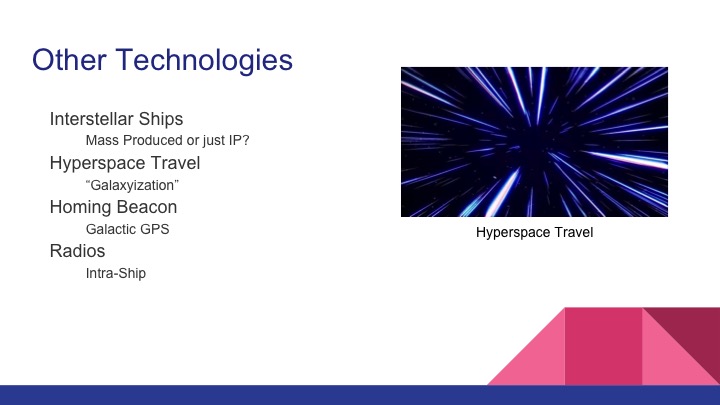 Other Technologies

Interstellar Ships

Mass Produced or just IP?

Hyperspace Travel

“Galaxyization”

Homing Beacon

Galactic GPS

Radios

Intra-Ship

Hyperspace Travel